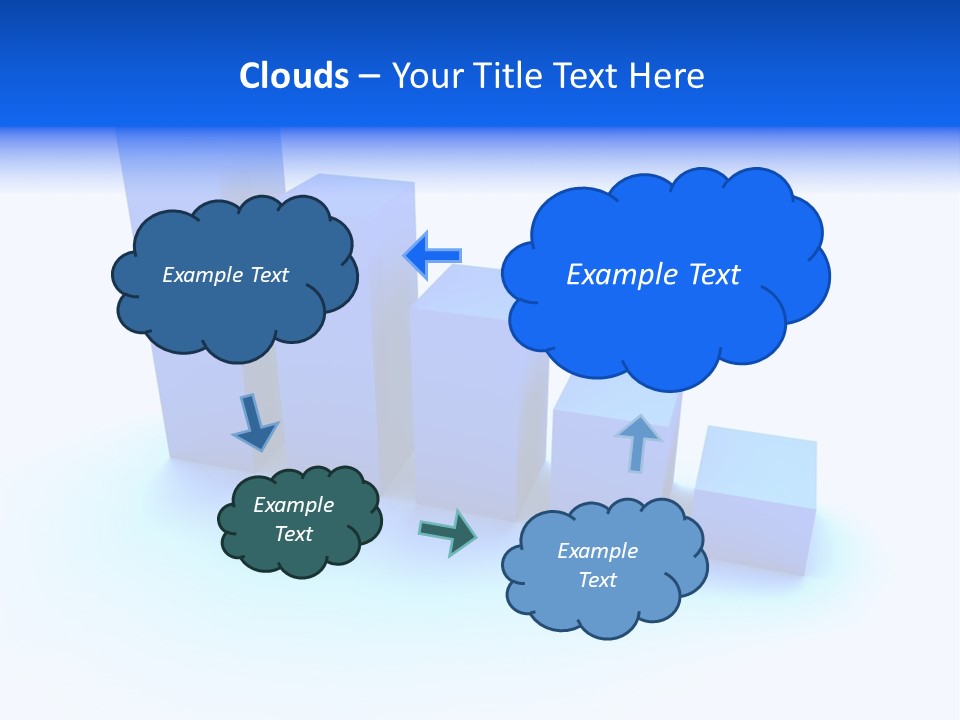 Clouds – Your Title Text Here

Example Text

Example Text

Example Text

Example Text